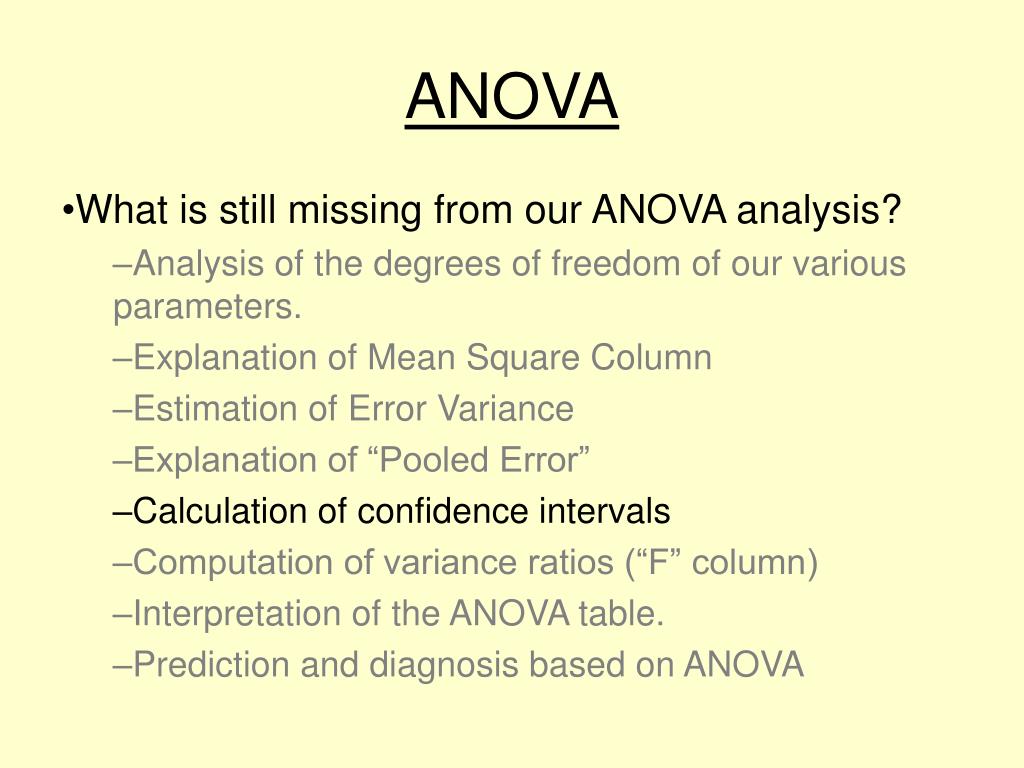 ANOVA

•What is still missing from our ANOVA analysis?

–Analysis of the degrees of freedom of our various parameters.

–Explanation of Mean Square Column

–Estimation of Error Variance

–Explanation of “Pooled Error”

–Calculation of confidence intervals

–Computation of variance ratios (“F” column)

–Interpretation of the ANOVA table.

–Prediction and diagnosis based on ANOVA